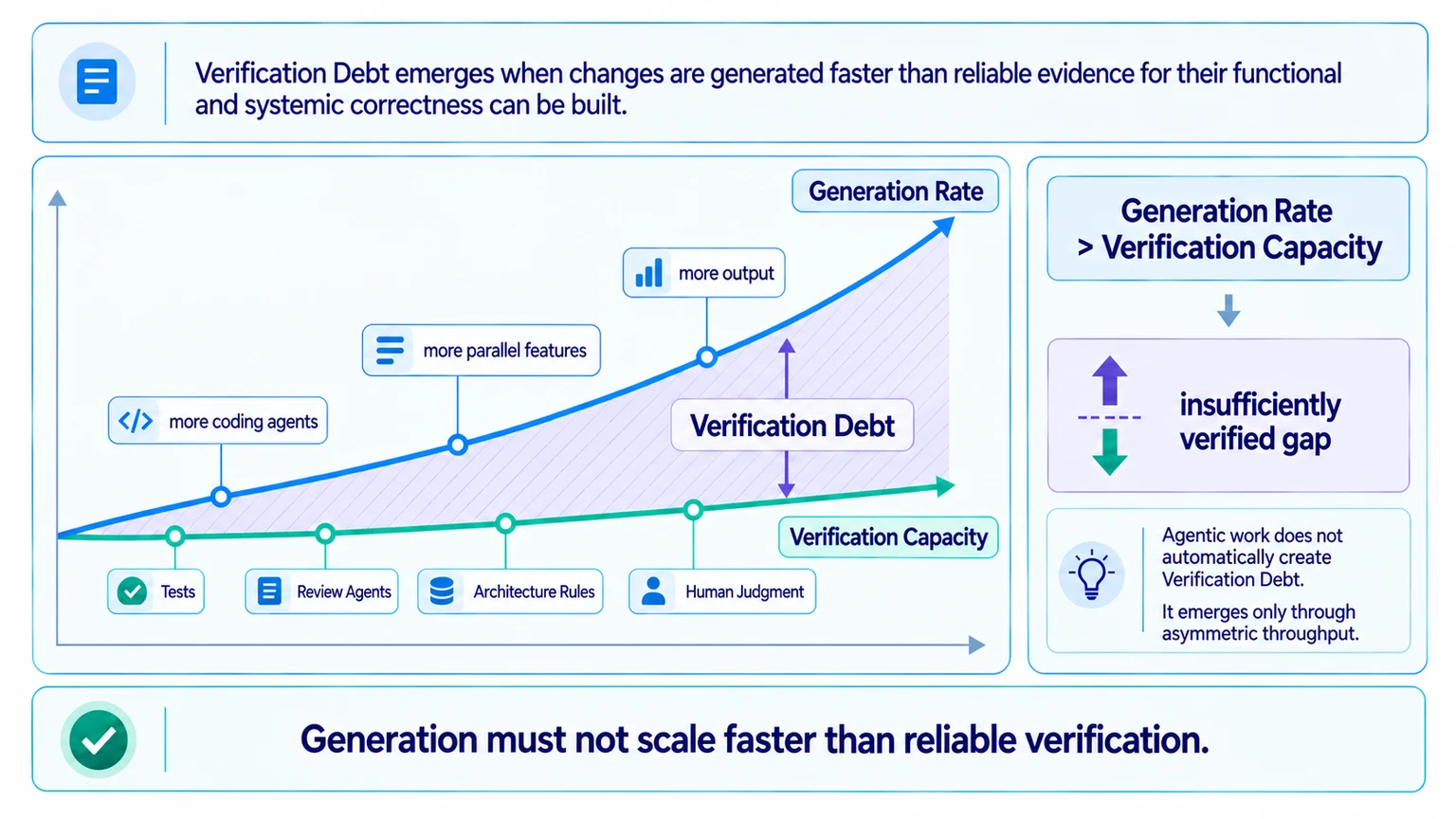 Verification Debt emerges when changes are generated faster than reliable evidence for their functional and systemic correctness can be built.

Generation Rate

more output

more parallel features

more coding agents

Verification Debt

Verification Capacity

Tests

Review Agents

Architecture Rules

Human Judgment

Generation Rate
> Verification Capacity

insufficiently verified gap

Agentic work does not automatically create Verification Debt.

It emerges only through asymmetric throughput.

Generation must not scale faster than reliable verification.